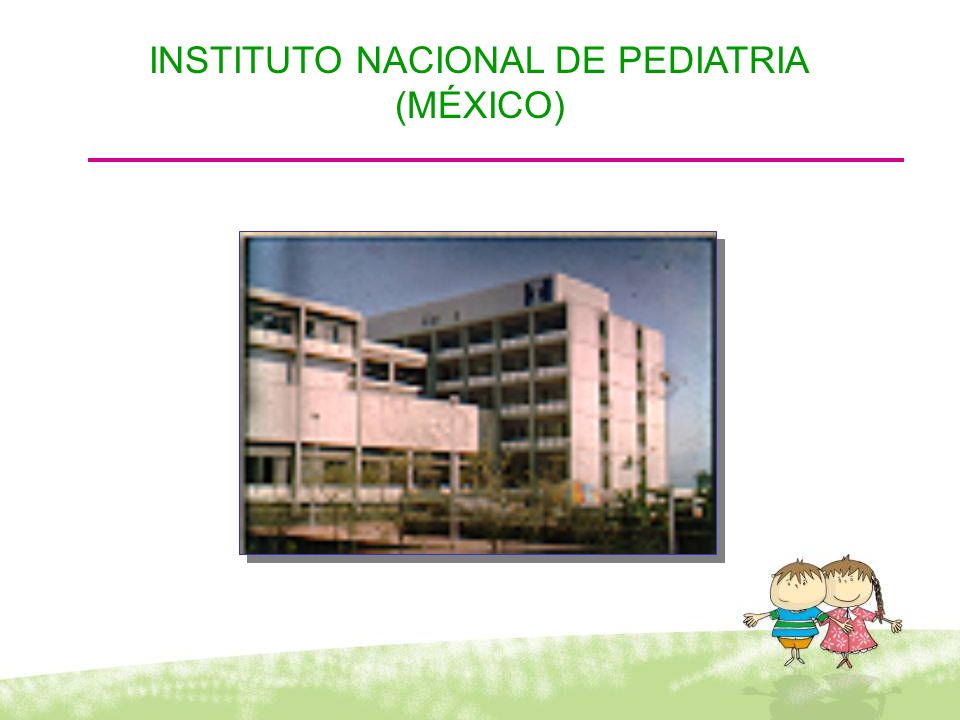 INSTITUTO NACIONAL DE PEDIATRIA
(MÉXICO)